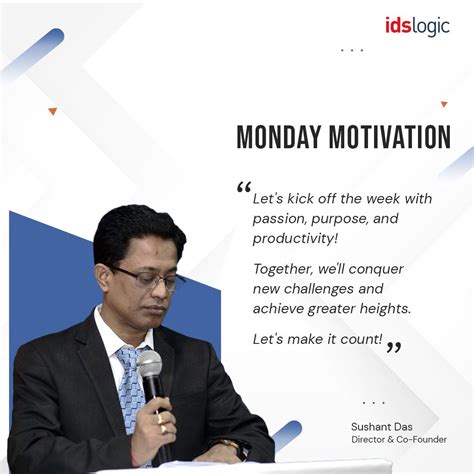 idslogic

MONDAY MOTIVATION

“Let's kick off the week with passion, purpose, and productivity!

Together, we'll conquer new challenges and achieve greater heights.

Let's make it count!”

Sushant Das
Director & Co-Founder